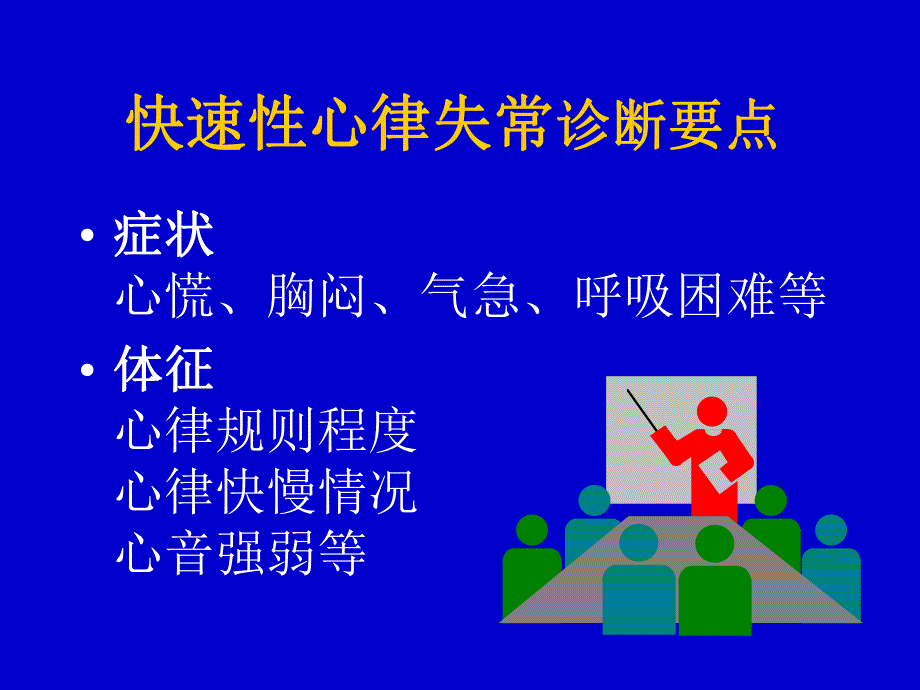 快速性心律失常诊断要点

• 症状
心慌、胸闷、气急、呼吸困难等

• 体征
心律规则程度
心律快慢情况
心音强弱等